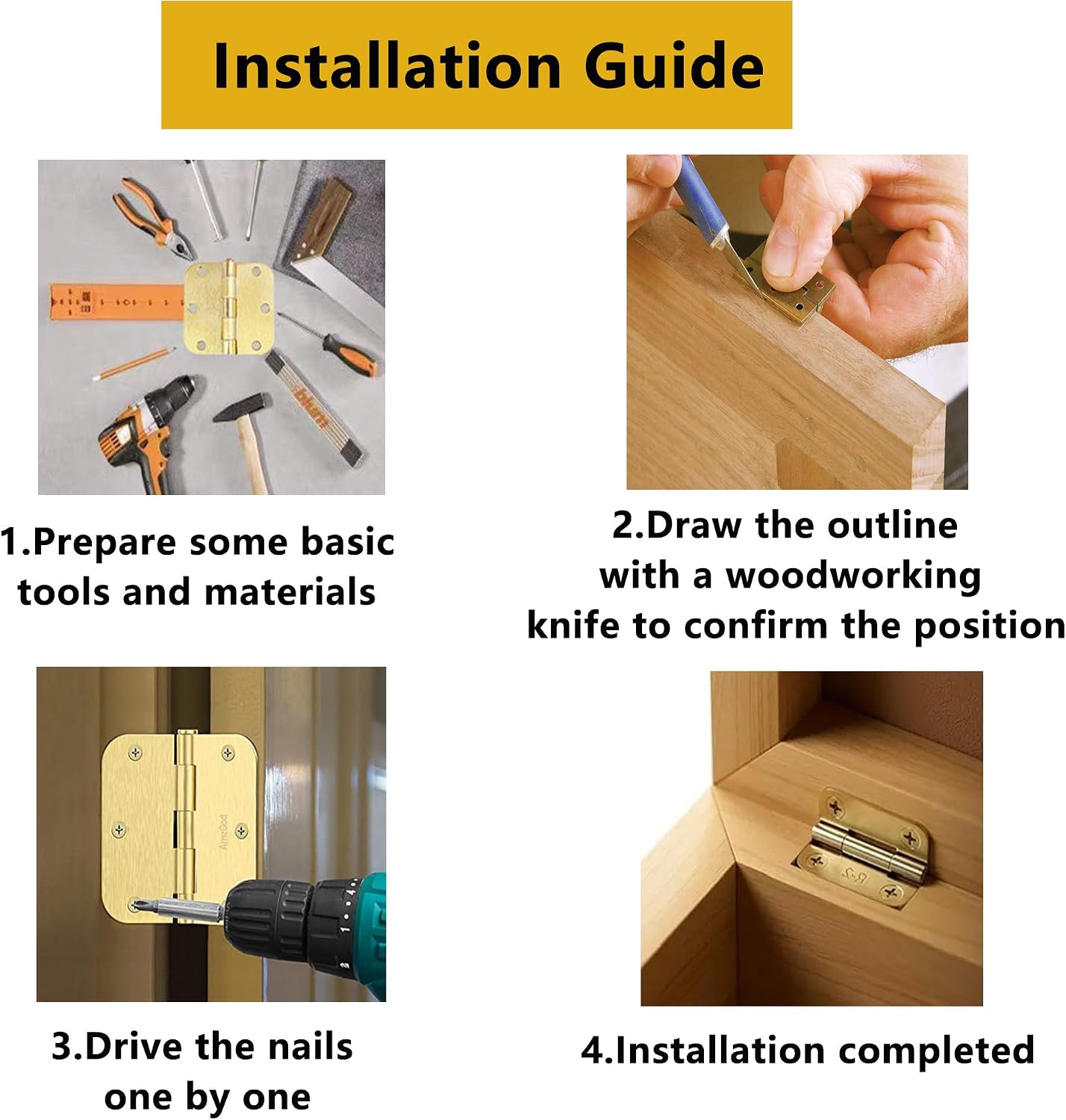 Installation Guide

1.Prepare some basic tools and materials

2.Draw the outline with a woodworking knife to confirm the position

AmzGod

3.Drive the nails one by one

4.Installation completed